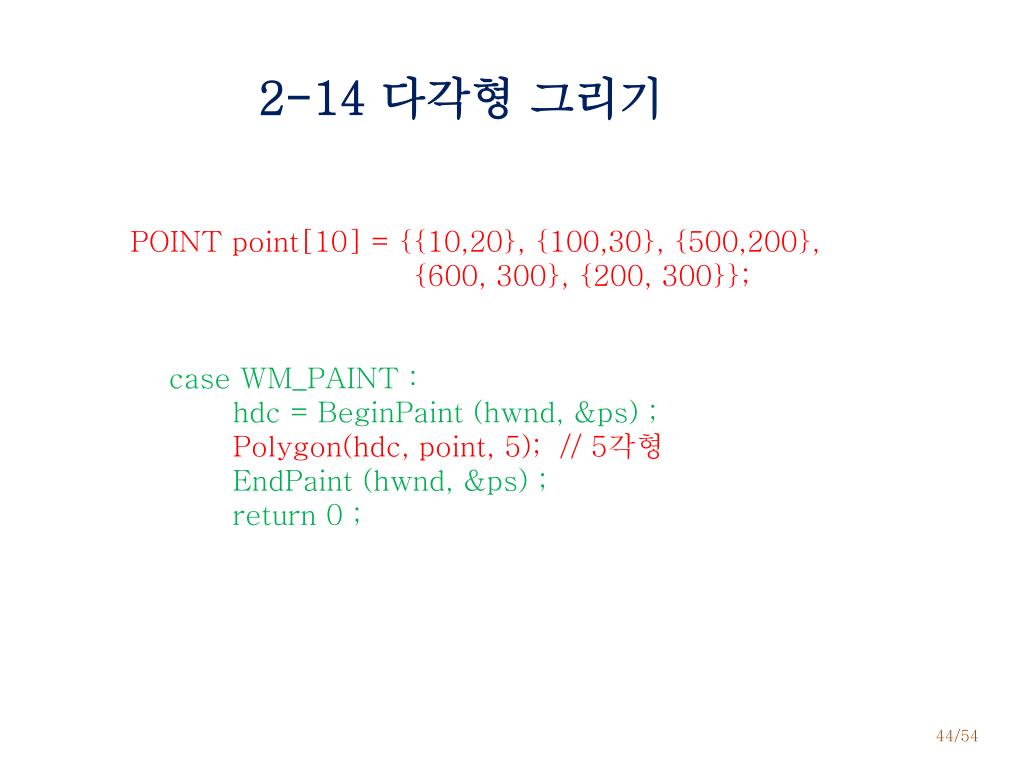 2-14 다각형 그리기

POINT point[10] = {{10,20}, {100,30}, {500,200}, {600, 300}, {200, 300}};

case WM_PAINT :
hdc = BeginPaint (hwnd, &ps) ;
Polygon(hdc, point, 5); // 5각형
EndPaint (hwnd, &ps) ;
return 0 ;

44/54